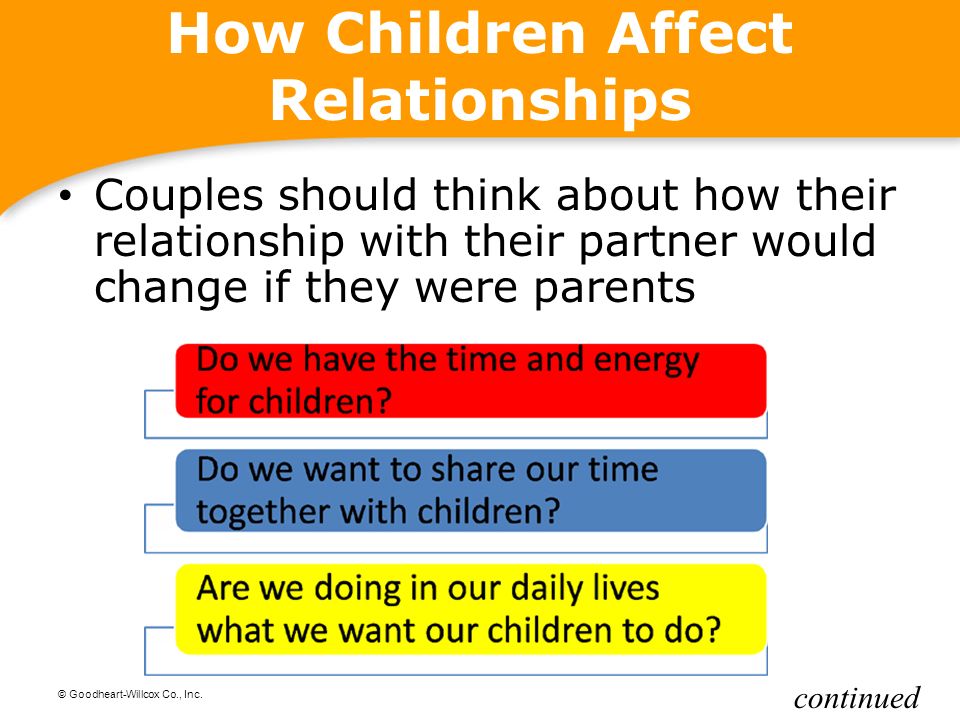 How Children Affect Relationships

• Couples should think about how their relationship with their partner would change if they were parents

Do we have the time and energy for children?

Do we want to share our time together with children?

Are we doing in our daily lives what we want our children to do?

© Goodheart-Willcox Co., Inc.

continued